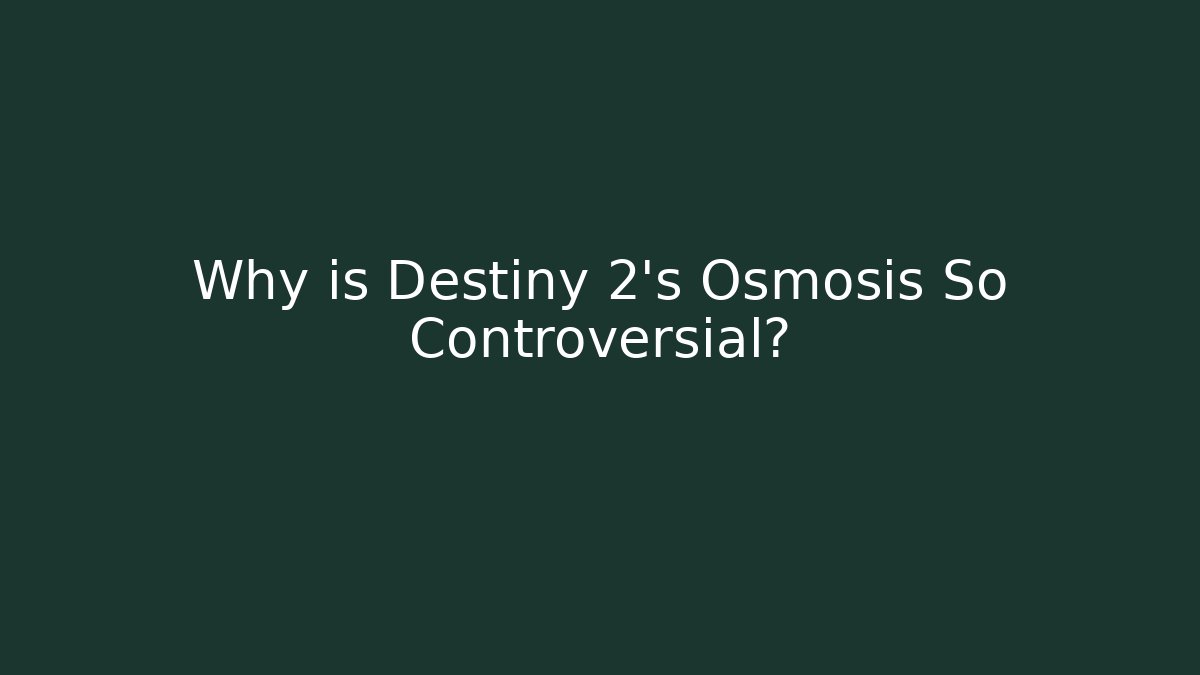 Why is Destiny 2's Osmosis So Controversial?